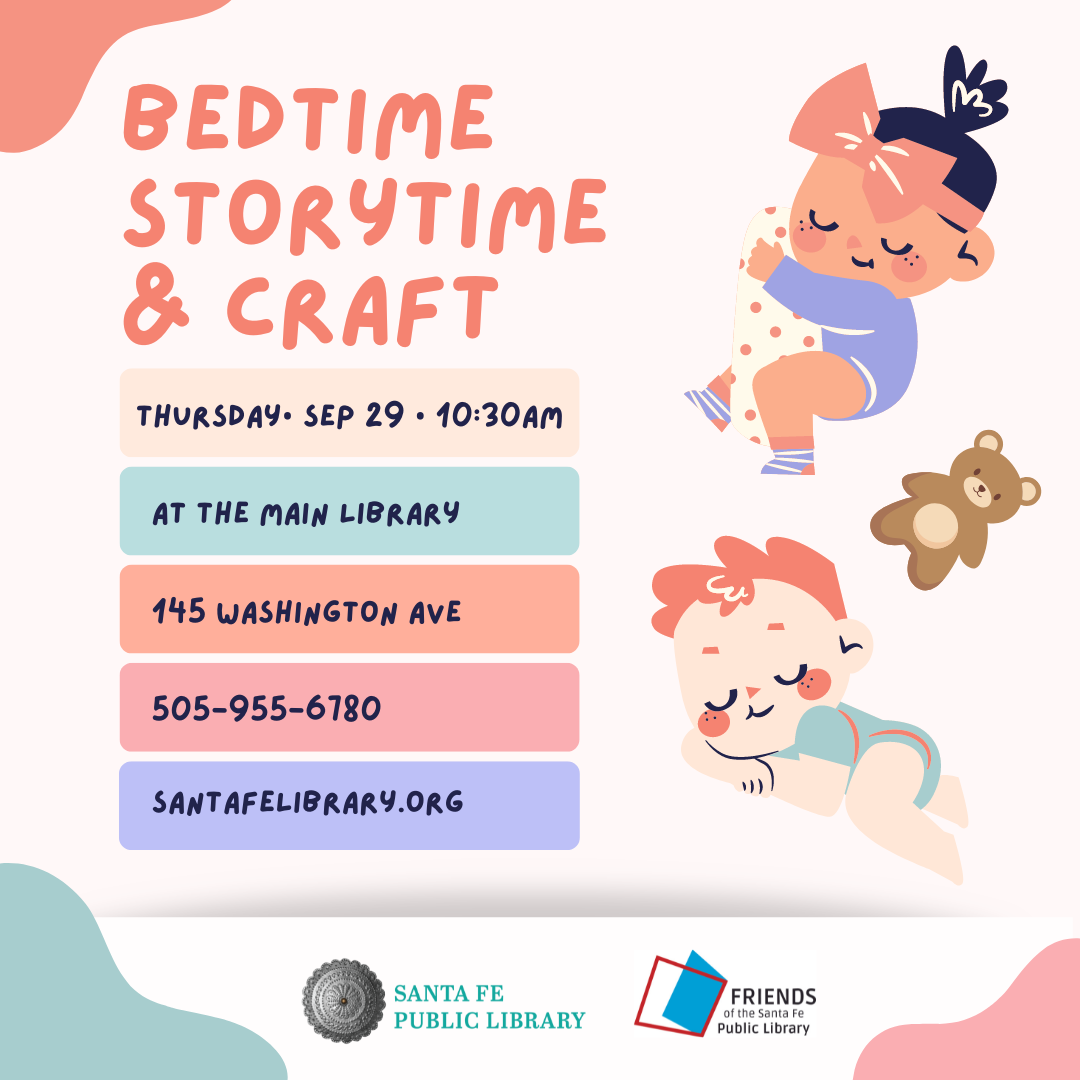 BEDTIME STORYTIME & CRAFT

THURSDAY• SEP 29 • 10:30AM

AT THE MAIN LIBRARY

145 WASHINGTON AVE

505-955-6780

SANTAFELIBRARY.ORG

SANTA FE PUBLIC LIBRARY

FRIENDS of the Santa Fe Public Library